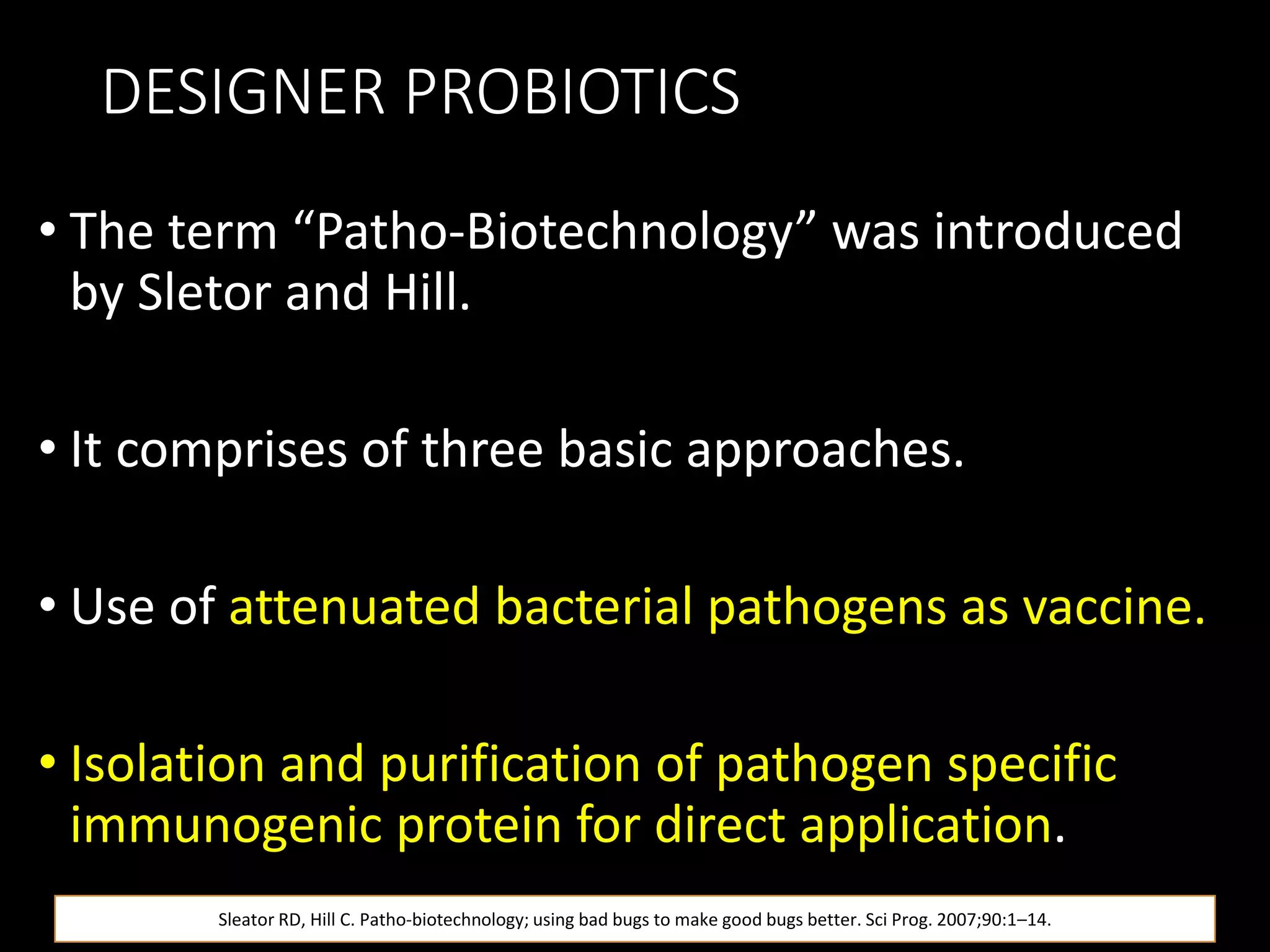 DESIGNER PROBIOTICS

• The term “Patho-Biotechnology” was introduced by Sletor and Hill.

• It comprises of three basic approaches.

• Use of attenuated bacterial pathogens as vaccine.

• Isolation and purification of pathogen specific immunogenic protein for direct application.

Sleator RD, Hill C. Patho-biotechnology; using bad bugs to make good bugs better. Sci Prog. 2007;90:1–14.